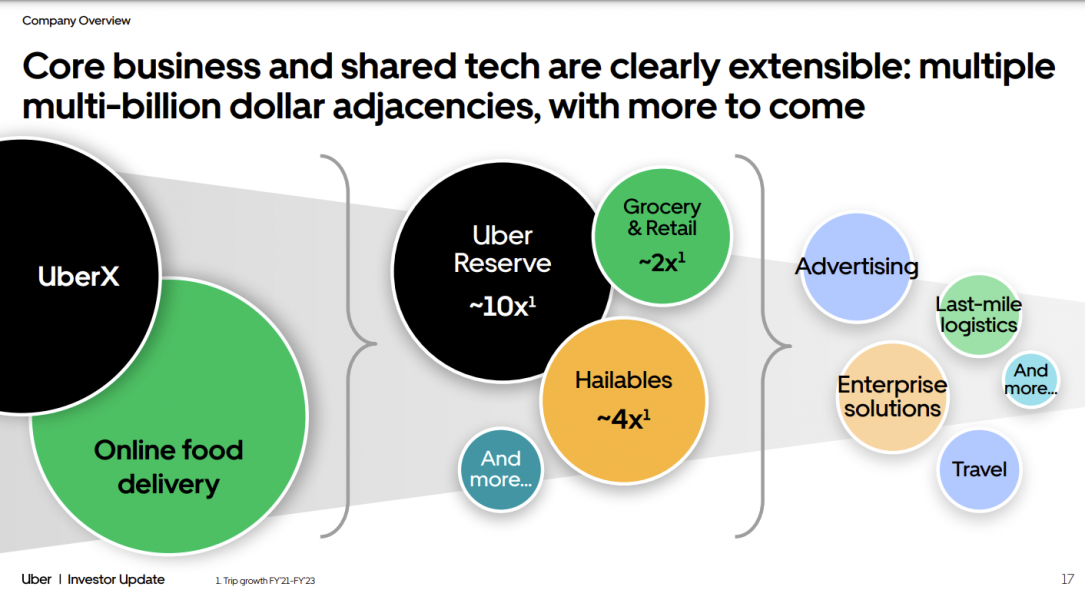 Company Overview

Core business and shared tech are clearly extensible: multiple multi-billion dollar adjacencies, with more to come

UberX

Online food delivery

Uber Reserve
~10x$^1$

Grocery & Retail
~2x$^1$

Hailables
~4x$^1$

And more...

Advertising

Last-mile logistics

Enterprise solutions

And more...

Travel

Uber | Investor Update

1. Trip growth FY'21-FY'23

17